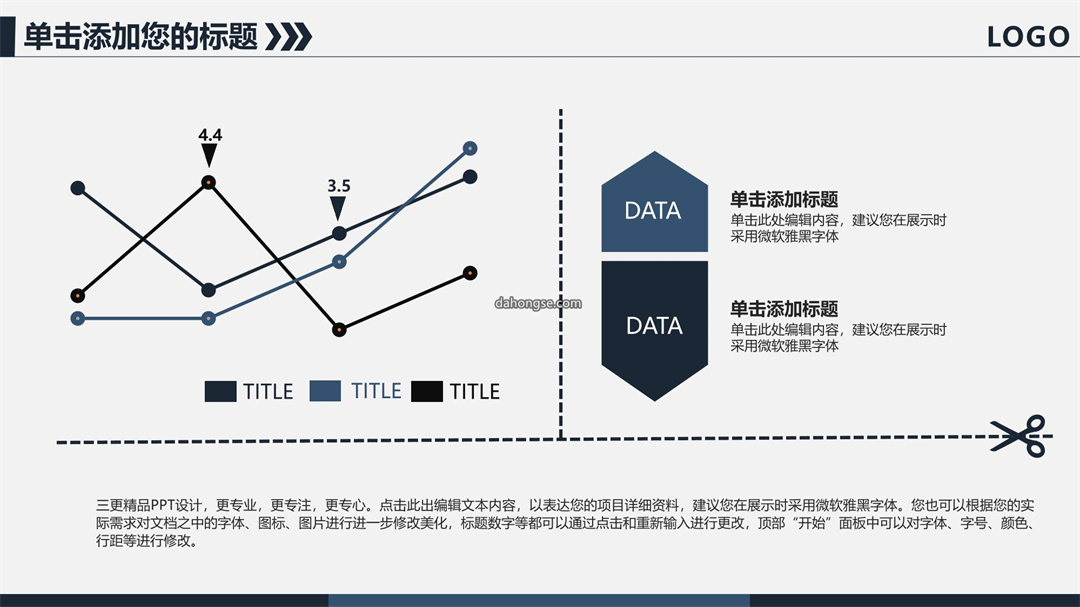 单击添加您的标题

LOGO

4.4

3.5

TITLE TITLE TITLE

dahongse.com

DATA

单击添加标题
单击此处编辑内容，建议您在展示时采用微软雅黑字体

DATA

单击添加标题
单击此处编辑内容，建议您在展示时采用微软雅黑字体

三更精品PPT设计，更专业，更专注，更专心。点击此出编辑文本内容，以表达您的项目详细资料，建议您在展示时采用微软雅黑字体。您也可以根据您的实际需求对文档之中的字体、图标、图片进行进一步修改美化，标题数字等都可以通过点击和重新输入进行更改，顶部“开始”面板中可以对字体、字号、颜色、行距等进行修改。